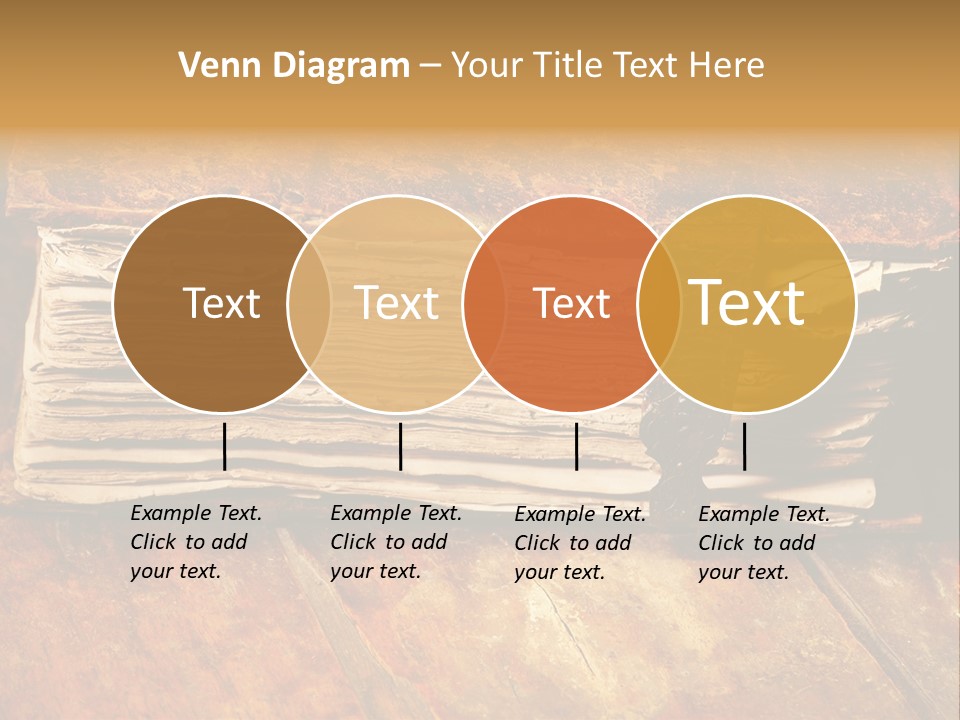 Venn Diagram – Your Title Text Here

Text

Text

Text

Text

Example Text. Click to add your text.

Example Text. Click to add your text.

Example Text. Click to add your text.

Example Text. Click to add your text.